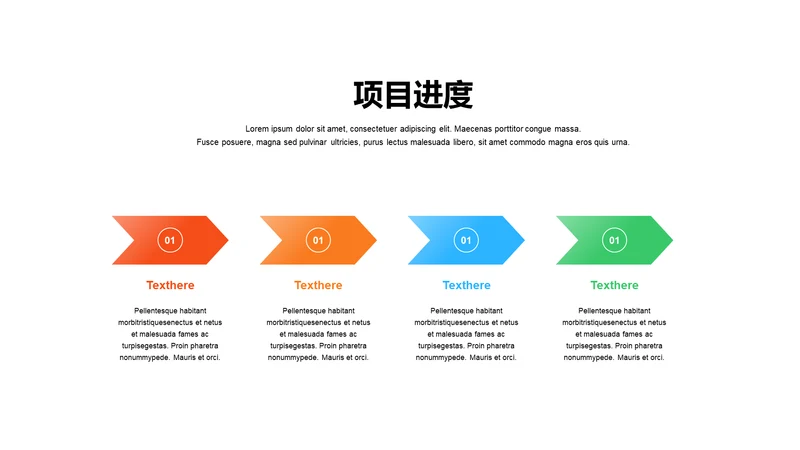 项目进度

Lorem ipsum dolor sit amet, consectetuer adipiscing elit. Maecenas porttitor congue massa. Fusce posuere, magna sed pulvinar ultricies, purus lectus malesuada libero, sit amet commodo magna eros quis urna.

01

Texthere

Pellentesque habitant morbitristiquesenectus et netus et malesuada fames ac turpisegestas. Proin pharetra nonummypede. Mauris et orci.

01

Texthere

Pellentesque habitant morbitristiquesenectus et netus et malesuada fames ac turpisegestas. Proin pharetra nonummypede. Mauris et orci.

01

Texthere

Pellentesque habitant morbitristiquesenectus et netus et malesuada fames ac turpisegestas. Proin pharetra nonummypede. Mauris et orci.

01

Texthere

Pellentesque habitant morbitristiquesenectus et netus et malesuada fames ac turpisegestas. Proin pharetra nonummypede. Mauris et orci.